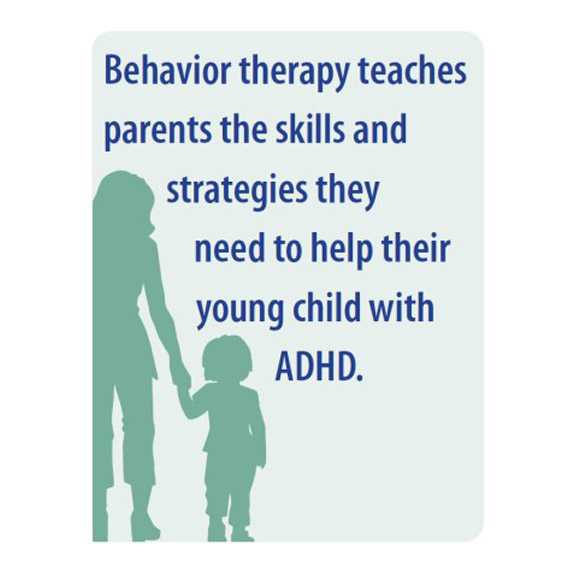 Behavior therapy teaches parents the skills and strategies they need to help their young child with ADHD.